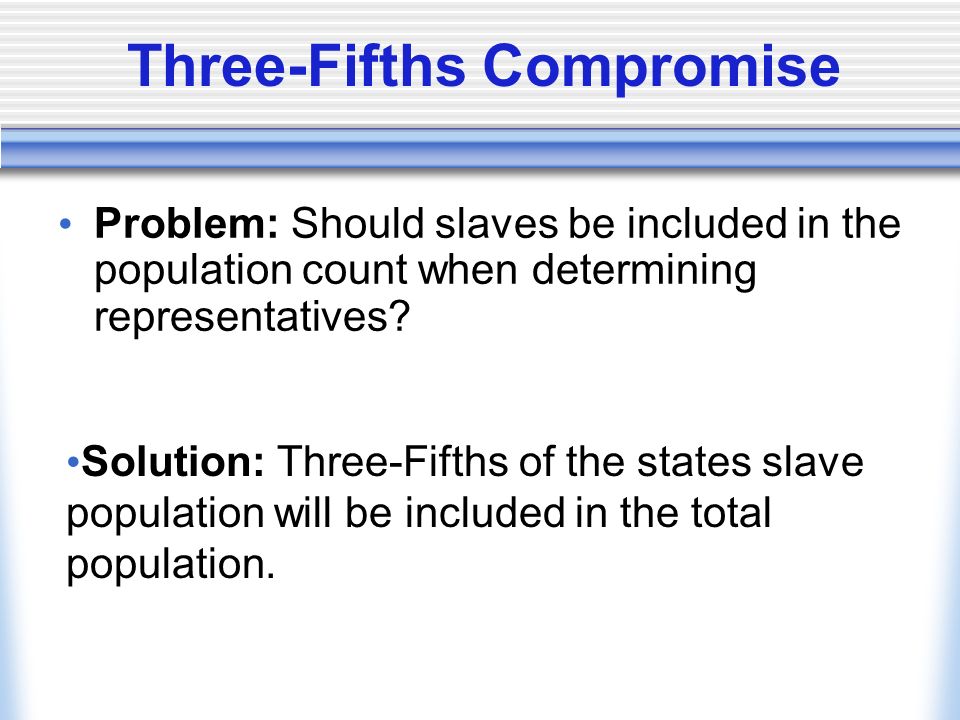 Three-Fifths Compromise

• Problem: Should slaves be included in the population count when determining representatives?

•Solution: Three-Fifths of the states slave population will be included in the total population.